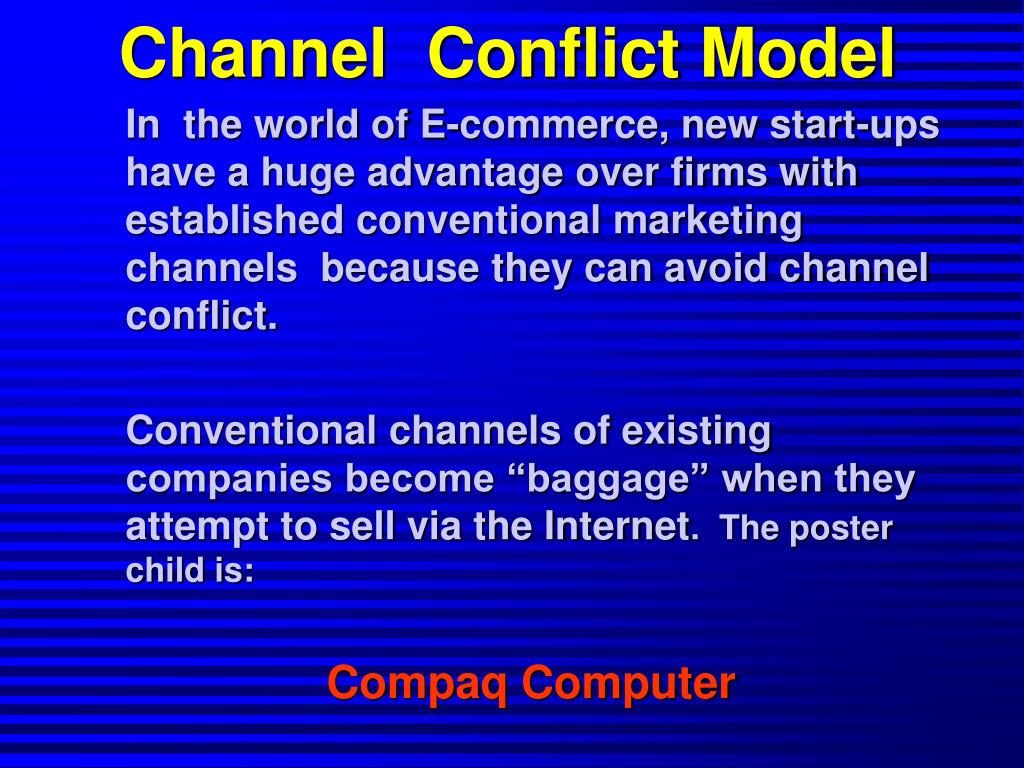 Channel Conflict Model

In the world of E-commerce, new start-ups have a huge advantage over firms with established conventional marketing channels because they can avoid channel conflict.

Conventional channels of existing companies become “baggage” when they attempt to sell via the Internet. The poster child is:

Compaq Computer